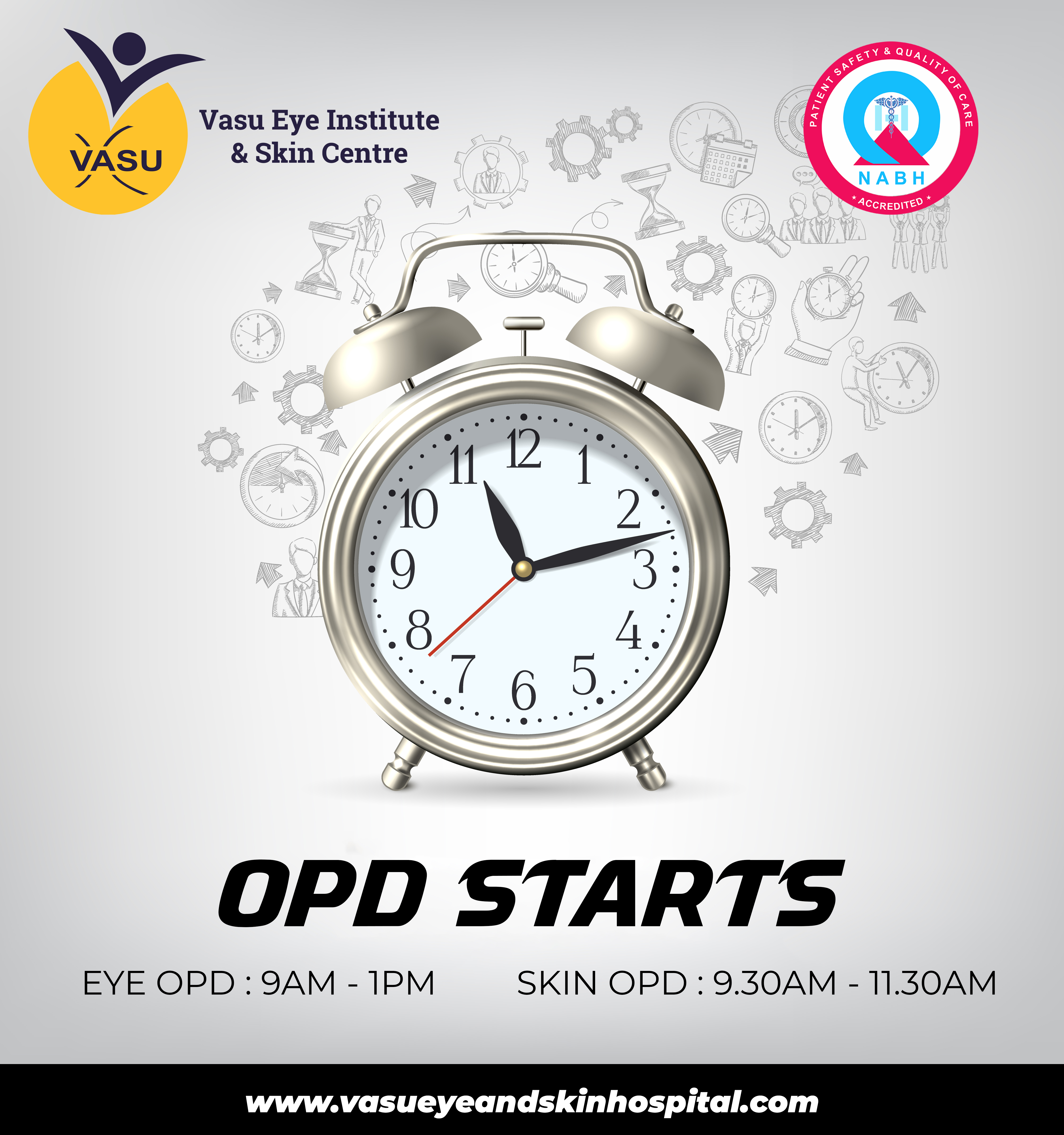 VASU

Vasu Eye Institute & Skin Centre

PATIENT SAFETY & QUALITY OF CARE
NABH
★ ACCREDITED ★

12 1 2 3 4 5 6 7 8 9 10 11

OPD STARTS

EYE OPD : 9AM - 1PM

SKIN OPD : 9.30AM - 11.30AM

www.vasueyeandskinhospital.com